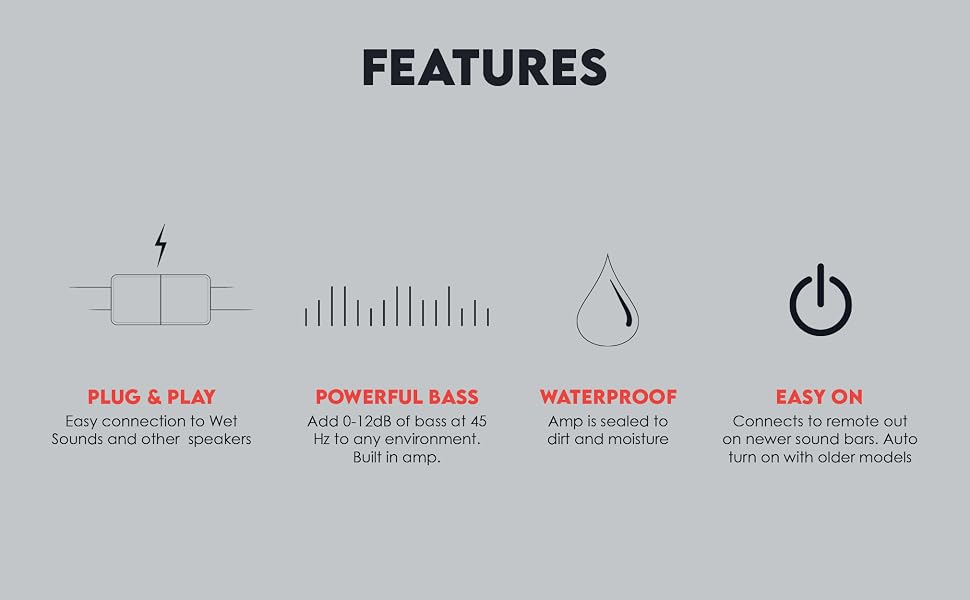 FEATURES

PLUG & PLAY
Easy connection to Wet Sounds and other speakers

POWERFUL BASS
Add 0-12dB of bass at 45 Hz to any environment. Built in amp.

WATERPROOF
Amp is sealed to dirt and moisture

EASY ON
Connects to remote out on newer sound bars. Auto turn on with older models